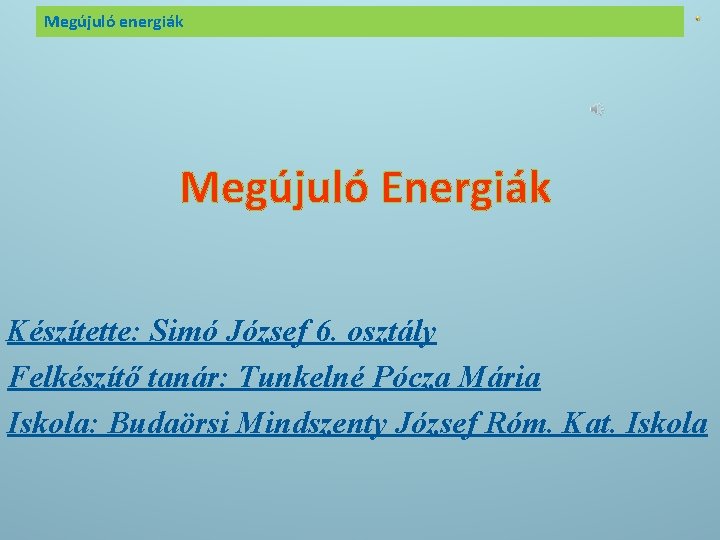 Megújuló energiák

Megújuló Energiák

Készítette: Simó József 6. osztály

Felkészítő tanár: Tunkelné Pócza Mária

Iskola: Budaörsi Mindszenty József Róm. Kat. Iskola